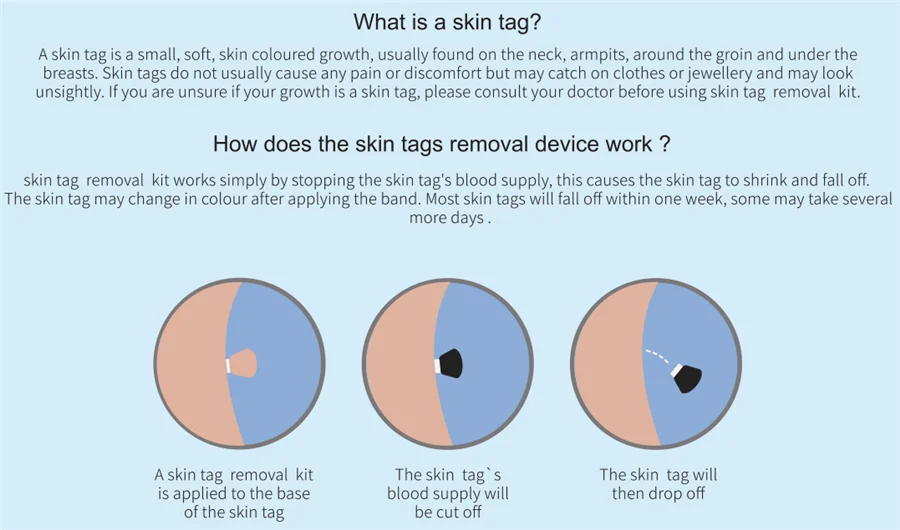 What is a skin tag?

A skin tag is a small, soft, skin coloured growth, usually found on the neck, armpits, around the groin and under the breasts. Skin tags do not usually cause any pain or discomfort but may catch on clothes or jewellery and may look unsightly. If you are unsure if your growth is a skin tag, please consult your doctor before using skin tag removal kit.

How does the skin tags removal device work ?

skin tag removal kit works simply by stopping the skin tag's blood supply, this causes the skin tag to shrink and fall off. The skin tag may change in colour after applying the band. Most skin tags will fall off within one week, some may take several more days .

A skin tag removal kit is applied to the base of the skin tag

The skin tag`s blood supply will be cut off

The skin tag will then drop off